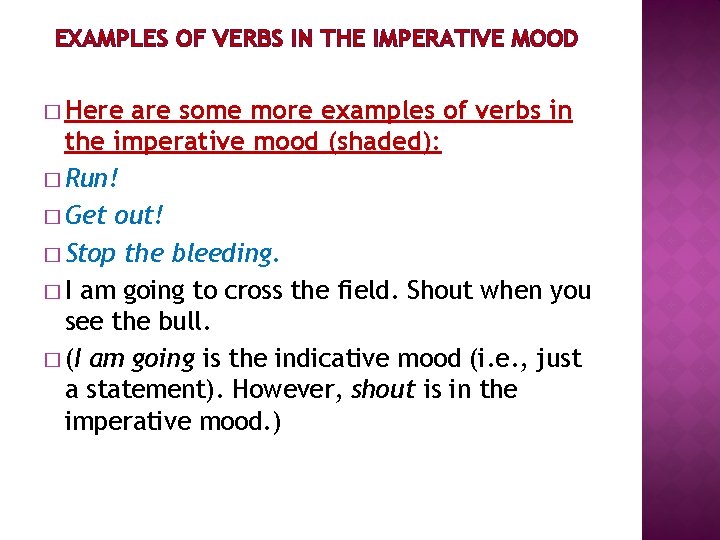 EXAMPLES OF VERBS IN THE IMPERATIVE MOOD

□ Here are some more examples of verbs in the imperative mood (shaded):

□ Run!

□ Get out!

□ Stop the bleeding.

□ I am going to cross the field. Shout when you see the bull.

□ (I am going is the indicative mood (i.e., just a statement). However, shout is in the imperative mood.)